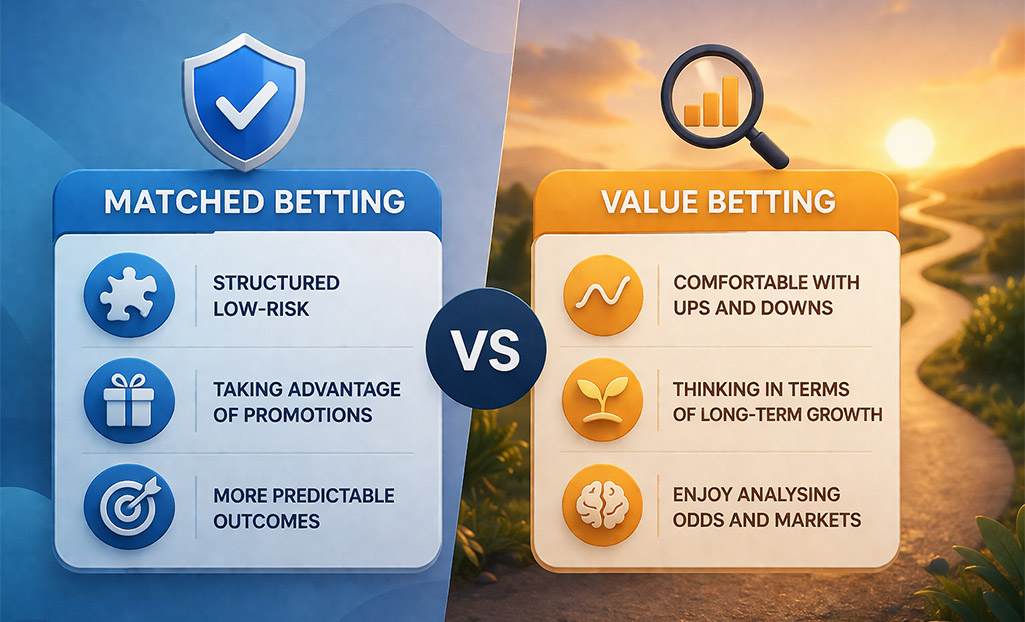 MATCHED BETTING

STRUCTURED LOW-RISK

TAKING ADVANTAGE OF PROMOTIONS

MORE PREDICTABLE OUTCOMES

VS

VALUE BETTING

COMFORTABLE WITH UPS AND DOWNS

THINKING IN TERMS OF LONG-TERM GROWTH

ENJOY ANALYSING ODDS AND MARKETS